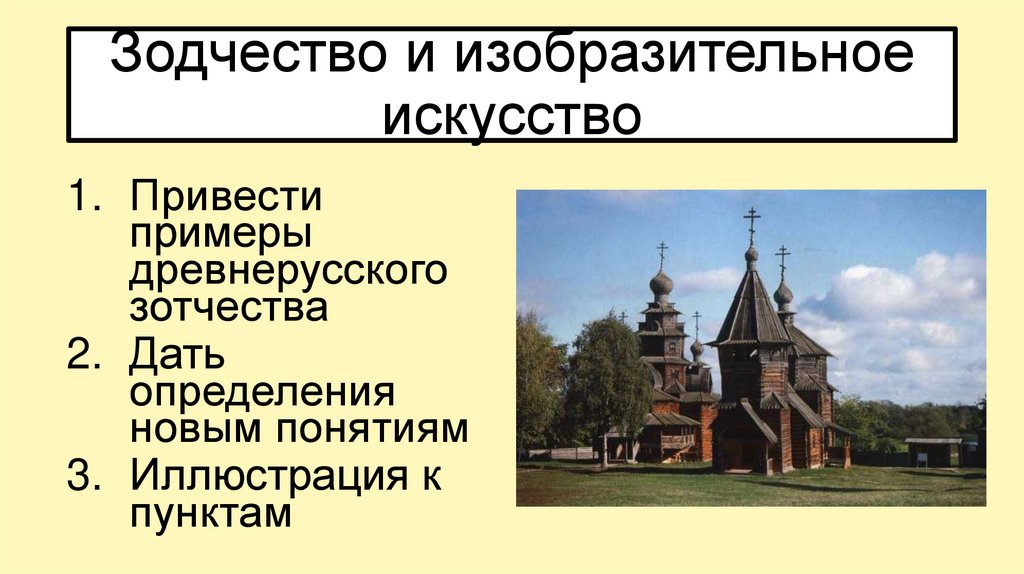 Зодчество и изобразительное искусство

1. Привести примеры древнерусского зотчества
2. Дать определения новым понятиям
3. Иллюстрация к пунктам